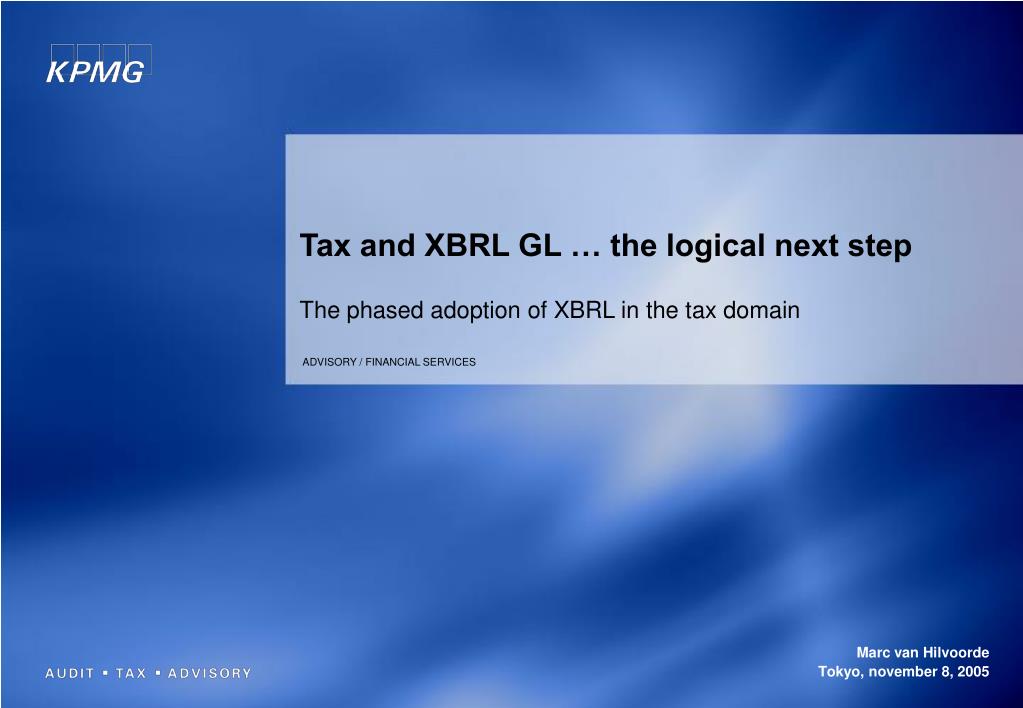 KPMG

Tax and XBRL GL … the logical next step

The phased adoption of XBRL in the tax domain

ADVISORY / FINANCIAL SERVICES

AUDIT ▪ TAX ▪ ADVISORY

Marc van Hilvoorde
Tokyo, november 8, 2005